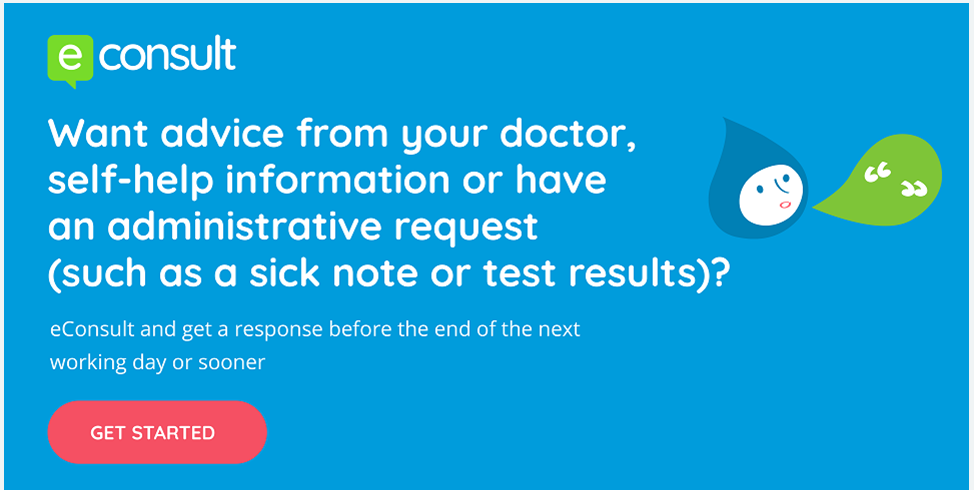 e consult

Want advice from your doctor, self-help information or have an administrative request (such as a sick note or test results)?

“ ”

eConsult and get a response before the end of the next working day or sooner

GET STARTED